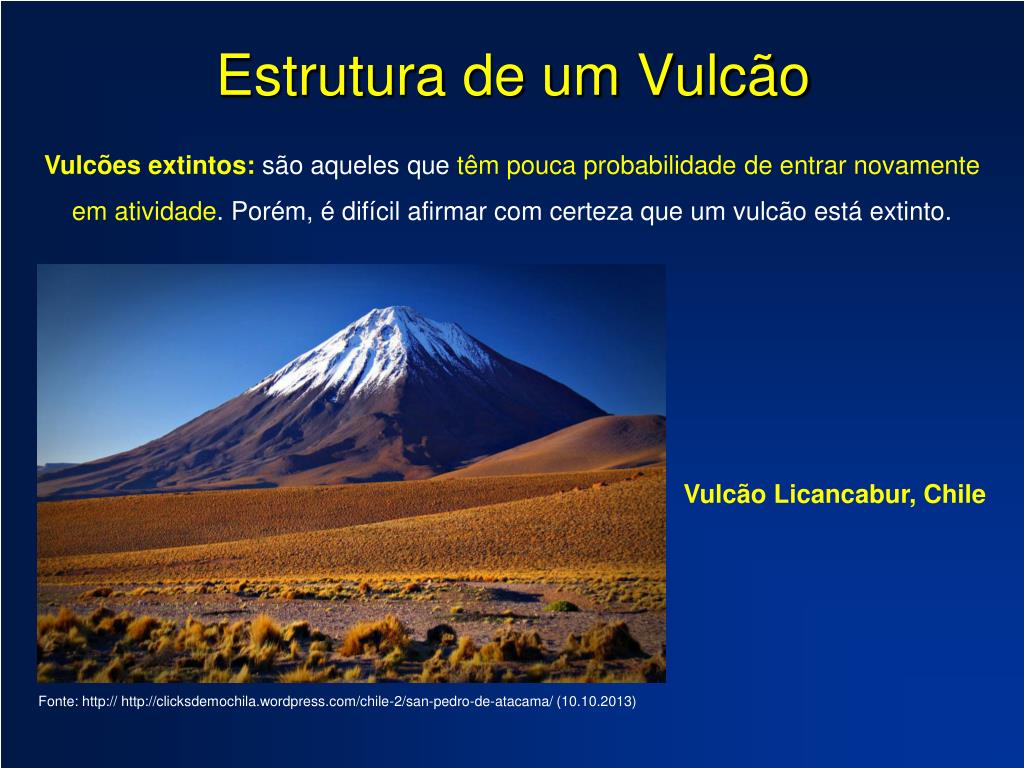 Estrutura de um Vulcão

Vulcões extintos: são aqueles que têm pouca probabilidade de entrar novamente em atividade. Porém, é difícil afirmar com certeza que um vulcão está extinto.

Vulcão Licancabur, Chile

Fonte: http:// http://clicksdemochila.wordpress.com/chile-2/san-pedro-de-atacama/ (10.10.2013)